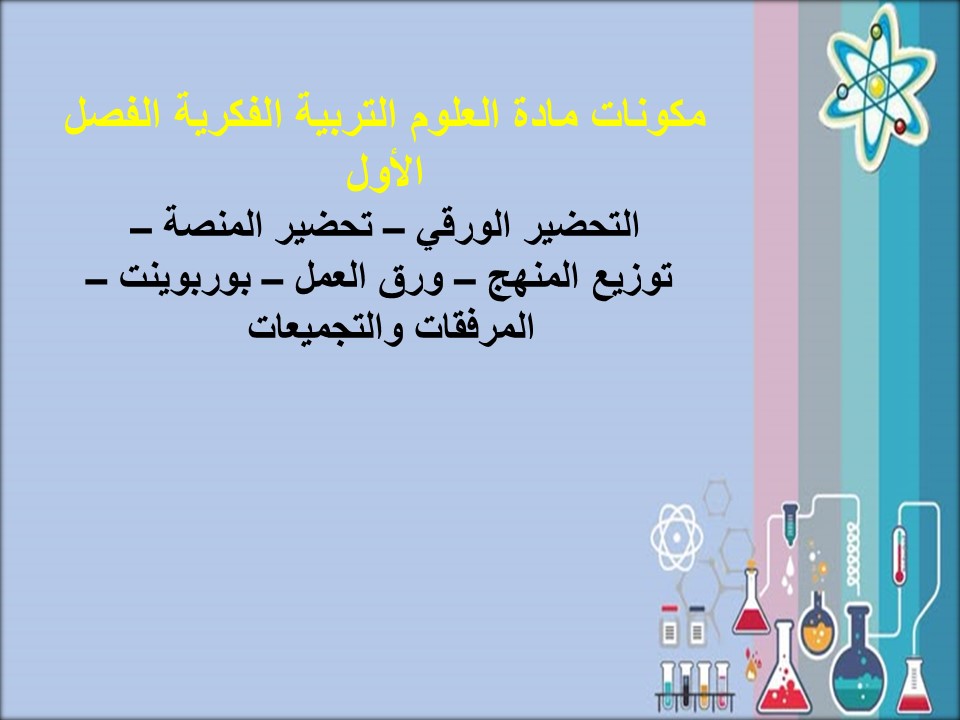 مكونات مادة العلوم التربية الفكرية الفصل الأول

التحضير الورقي – تحضير المنصة – توزيع المنهج – ورق العمل – بوربوينت – المرفقات والتجميعات